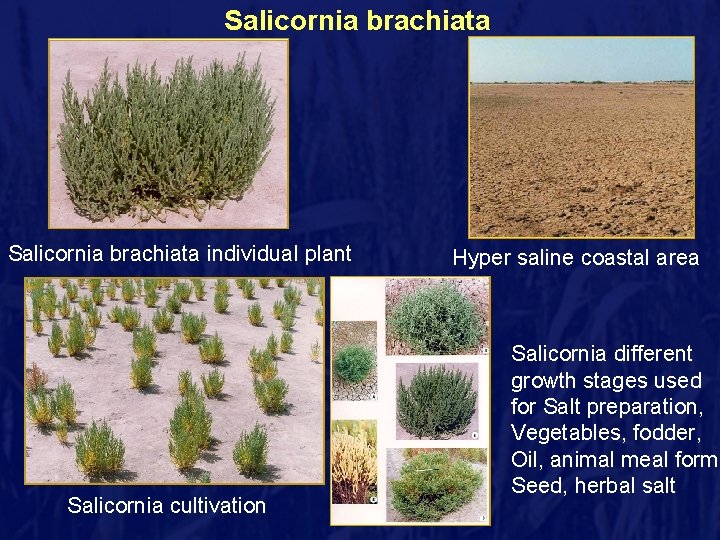 Salicornia brachiata

Salicornia brachiata individual plant

Hyper saline coastal area

Salicornia cultivation

Salicornia different growth stages used for Salt preparation, Vegetables, fodder, Oil, animal meal form Seed, herbal salt